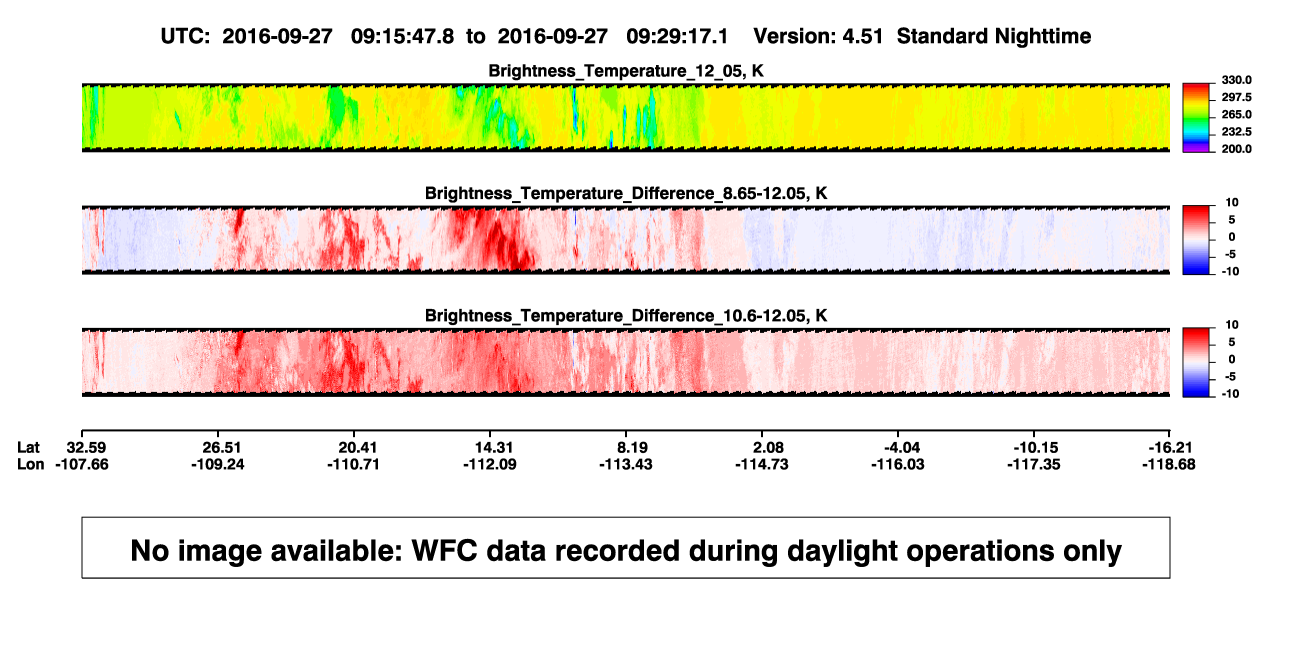 UTC: 2016-09-27 09:15:47.8 to 2016-09-27 09:29:17.1 Version: 4.51 Standard Nighttime

Brightness_Temperature_12_05, K

330.0
297.5
265.0
232.5
200.0

Brightness_Temperature_Difference_8.65-12.05, K

10
5
0
-5
-10

Brightness_Temperature_Difference_10.6-12.05, K

10
5
0
-5
-10

| Lat | 32.59 | 26.51 | 20.41 | 14.31 | 8.19 | 2.08 | -4.04 | -10.15 | -16.21 |
|---|---|---|---|---|---|---|---|---|---|
| Lon | -107.66 | -109.24 | -110.71 | -112.09 | -113.43 | -114.73 | -116.03 | -117.35 | -118.68 |

No image available: WFC data recorded during daylight operations only